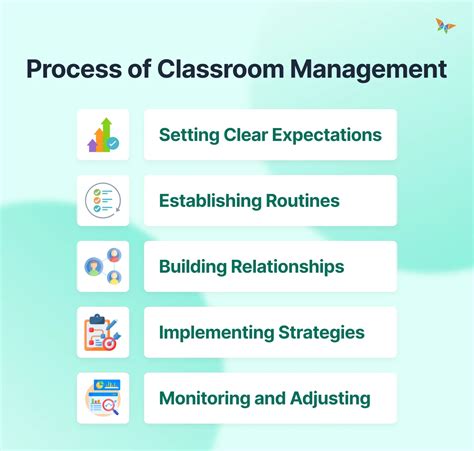 Process of Classroom Management

Setting Clear Expectations

Establishing Routines

Building Relationships

Implementing Strategies

Monitoring and Adjusting